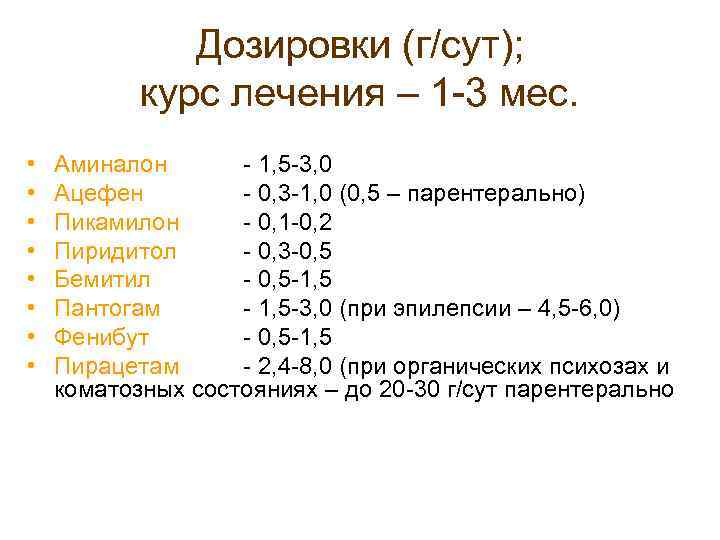 Дозировки (г/сут);
курс лечения – 1-3 мес.

• Аминалон - 1,5-3,0
• Ацефен - 0,3-1,0 (0,5 – парентерально)
• Пикамилон - 0,1-0,2
• Пиридитол - 0,3-0,5
• Бемитил - 0,5-1,5
• Пантогам - 1,5-3,0 (при эпилепсии – 4,5-6,0)
• Фенибут - 0,5-1,5
• Пирацетам - 2,4-8,0 (при органических психозах и коматозных состояниях – до 20-30 г/сут парентерально